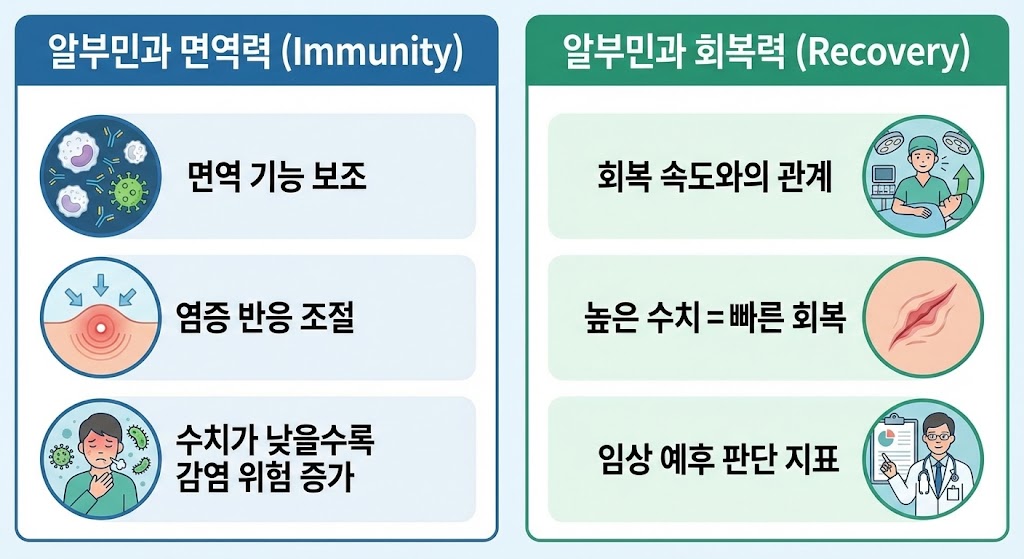 알부민과 면역력 (Immunity)

면역 기능 보조

염증 반응 조절

수치가 낮을수록 감염 위험 증가

알부민과 회복력 (Recovery)

회복 속도와의 관계

높은 수치 = 빠른 회복

임상 예후 판단 지표